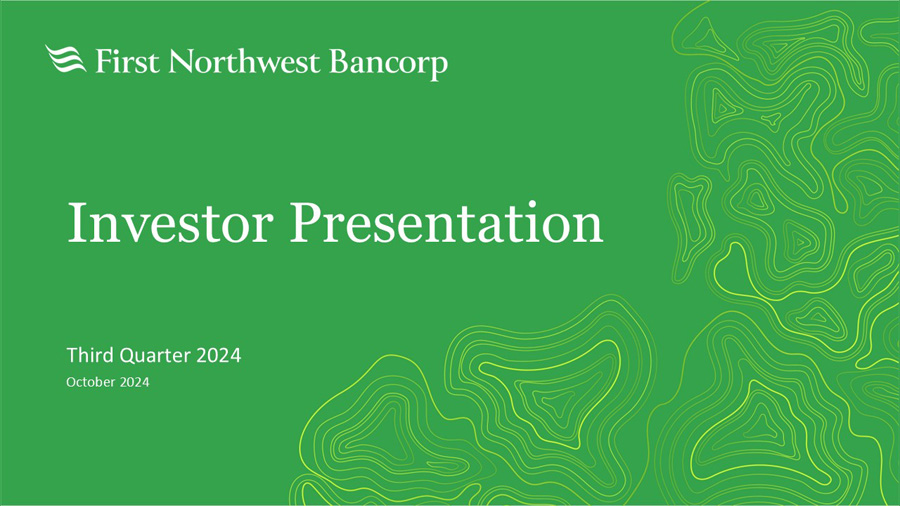 First Northwest Bancorp

Investor Presentation

Third Quarter 2024
October 2024